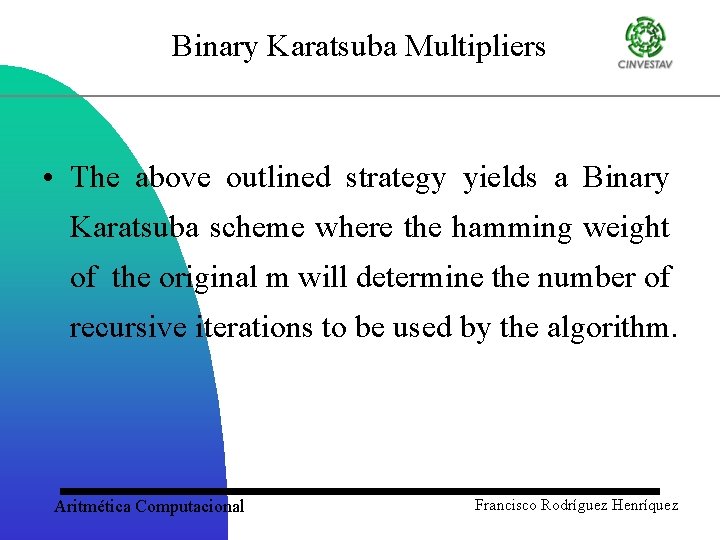 Binary Karatsuba Multipliers

CINVESTAV

• The above outlined strategy yields a Binary Karatsuba scheme where the hamming weight of the original m will determine the number of recursive iterations to be used by the algorithm.

Aritmética Computacional

Francisco Rodríguez Henríquez